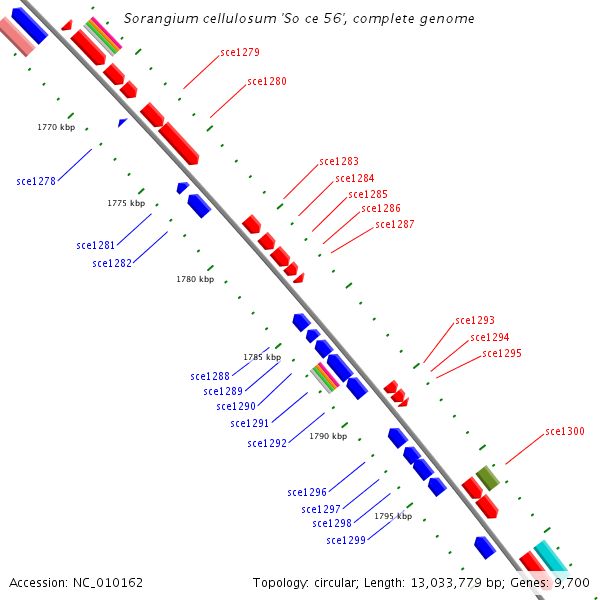 Sorangium cellulosum 'So ce 56', complete genome

sce1279
sce1280
1770 kbp
sce1278
sce1283
sce1284
sce1285
sce1286
sce1287
1775 kbp
sce1281
sce1282
1780 kbp
sce1293
sce1294
sce1295
1785 kbp
sce1288
sce1289
sce1290
sce1291
sce1292
1790 kbp
sce1300
sce1296
sce1297
sce1298
1795 kbp
sce1299

Accession: NC_010162

Topology: circular; Length: 13,033,779 bp; Genes: 9,700